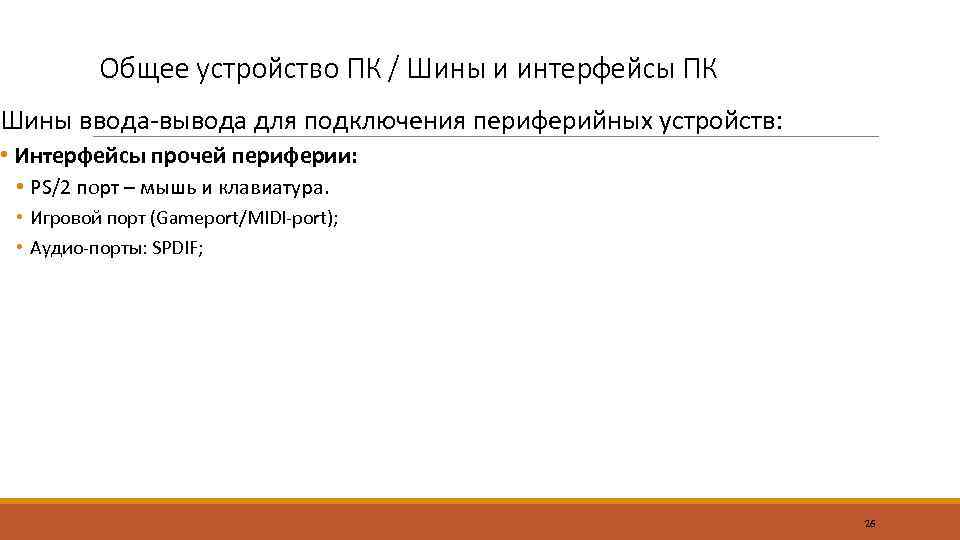 Общее устройство ПК / Шины и интерфейсы ПК

Шины ввода-вывода для подключения периферийных устройств:

• Интерфейсы прочей периферии:

• PS/2 порт – мышь и клавиатура.

• Игровой порт (Gameport/MIDI-port);

• Аудио-порты: SPDIF;

26